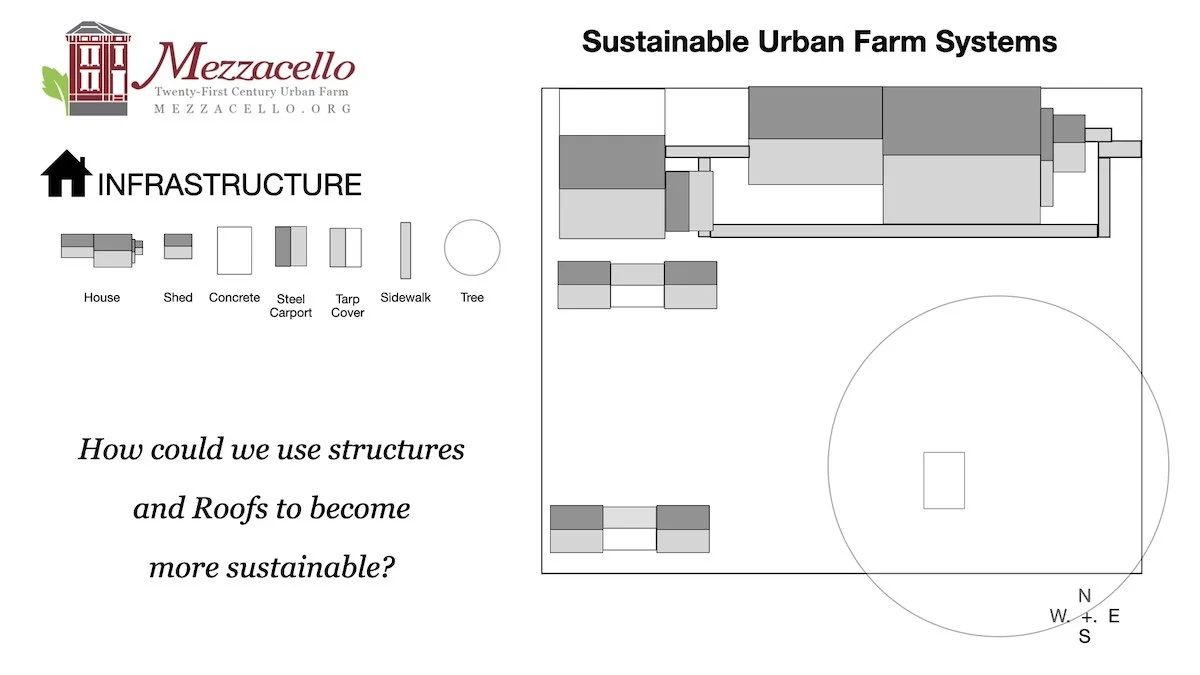 Mezzacello
Twenty-First Century Urban Farm
MEZZACELLO.ORG

INFRASTRUCTURE

House Shed Concrete Steel Carport Tarp Cover Sidewalk Tree

How could we use structures and Roofs to become more sustainable?

Sustainable Urban Farm Systems

N
W. +. E
S